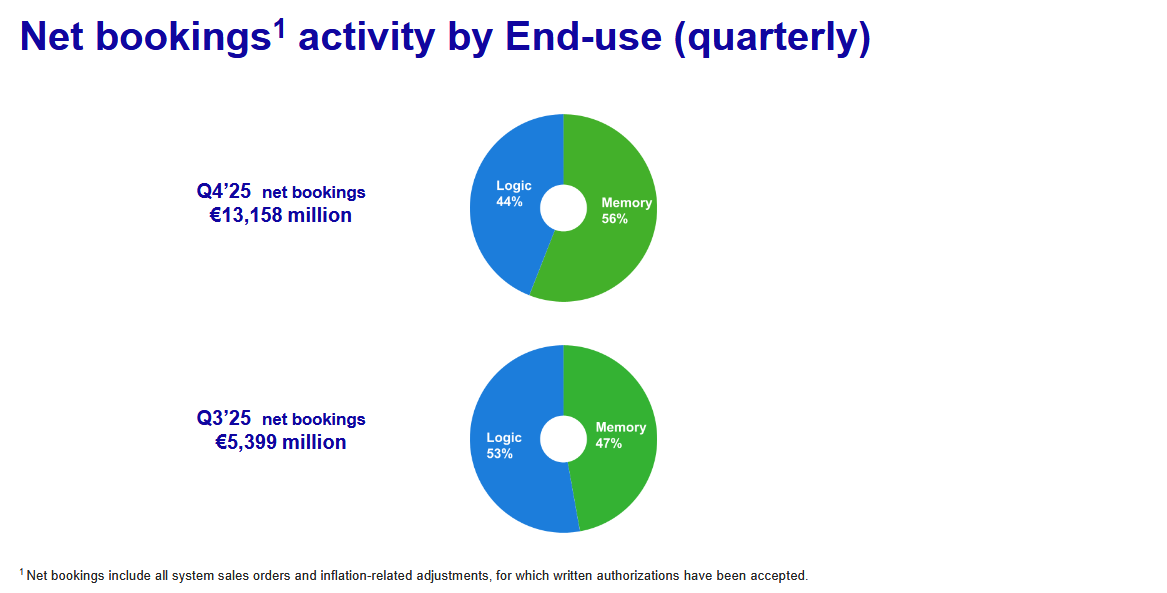 Net bookings$^1$ activity by End-use (quarterly)

Q4'25 net bookings
€13,158 million

Logic
44%

Memory
56%

Q3'25 net bookings
€5,399 million

Logic
53%

Memory
47%

$^1$ Net bookings include all system sales orders and inflation-related adjustments, for which written authorizations have been accepted.